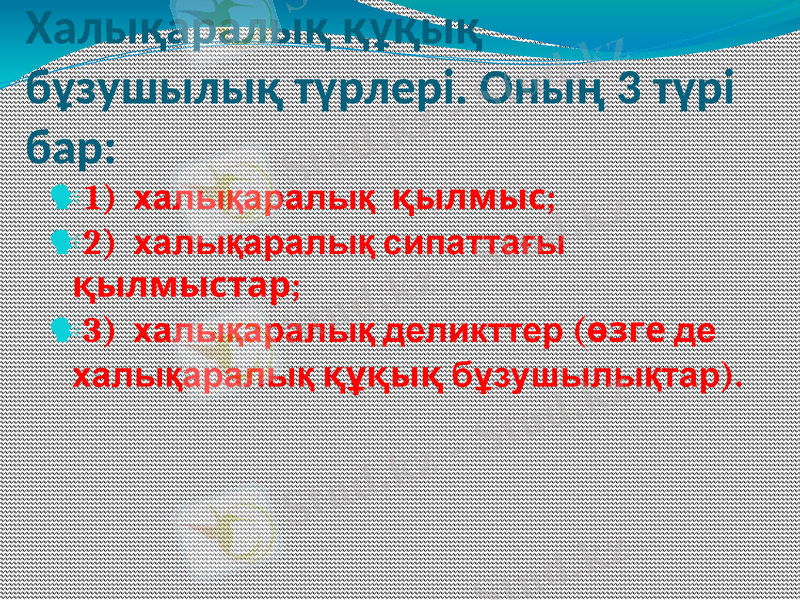 Халықаралық құқық бұзушылық түрлері. Оның 3 түрі бар:

1) халықаралық қылмыс;

2) халықаралық сипаттағы қылмыстар;

3) халықаралық деликттер (өзге де халықаралық құқық бұзушылықтар).